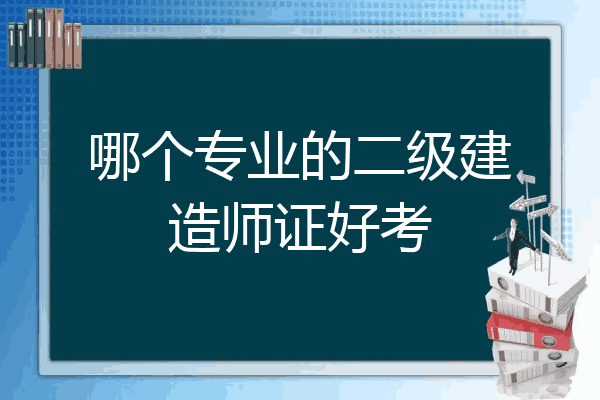 哪个专业的二级建造师证好考